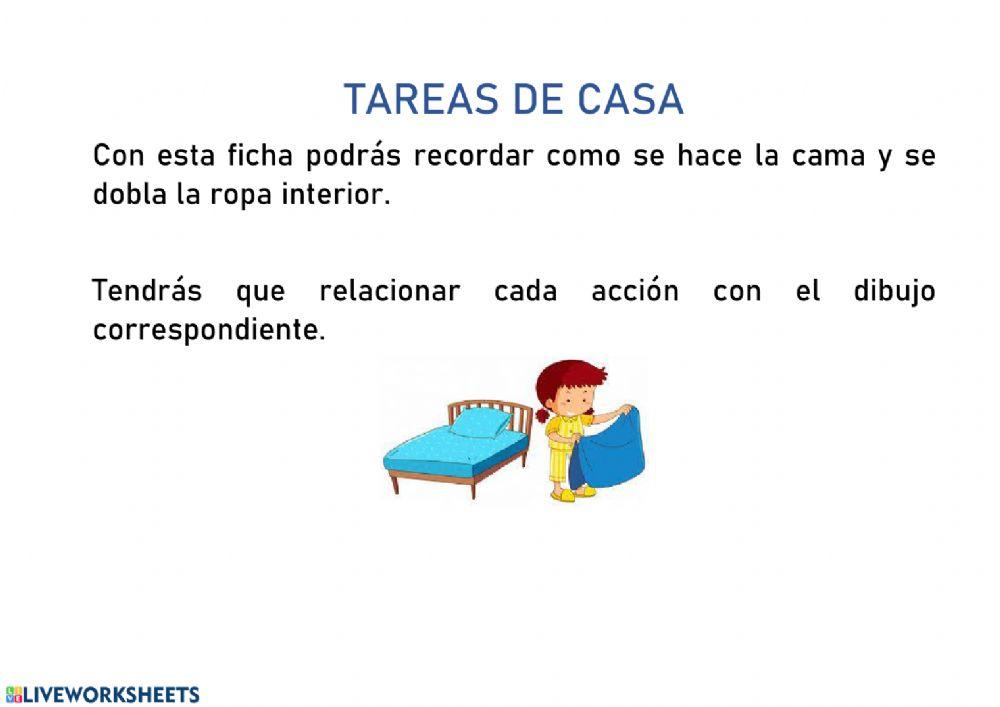 TAREAS DE CASA

Con esta ficha podrás recordar como se hace la cama y se dobla la ropa interior.

Tendrás que relacionar cada acción con el dibujo correspondiente.

LIVEWORKSHEETS